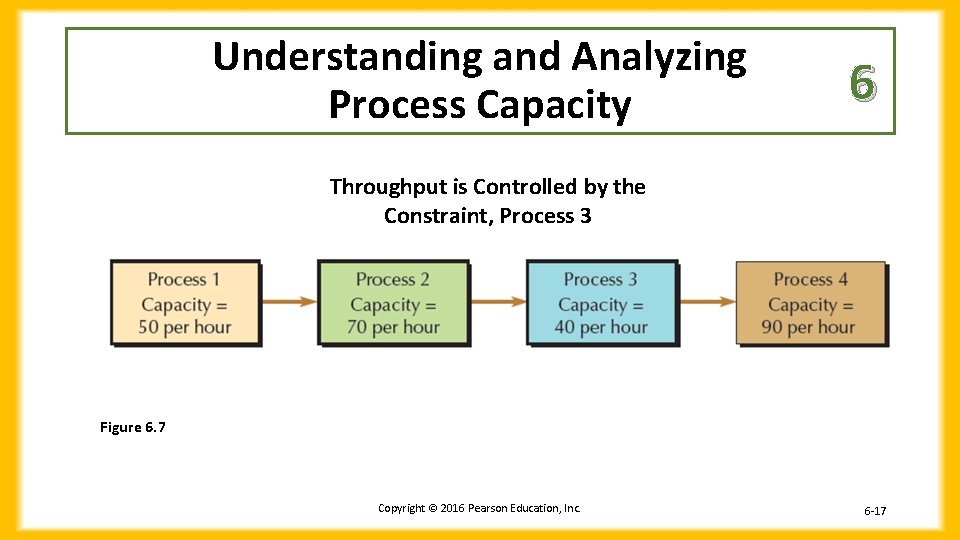 Understanding and Analyzing Process Capacity

6

Throughput is Controlled by the Constraint, Process 3

Process 1
Capacity =
50 per hour

Process 2
Capacity =
70 per hour

Process 3
Capacity =
40 per hour

Process 4
Capacity =
90 per hour

Figure 6.7

Copyright © 2016 Pearson Education, Inc.

6-17